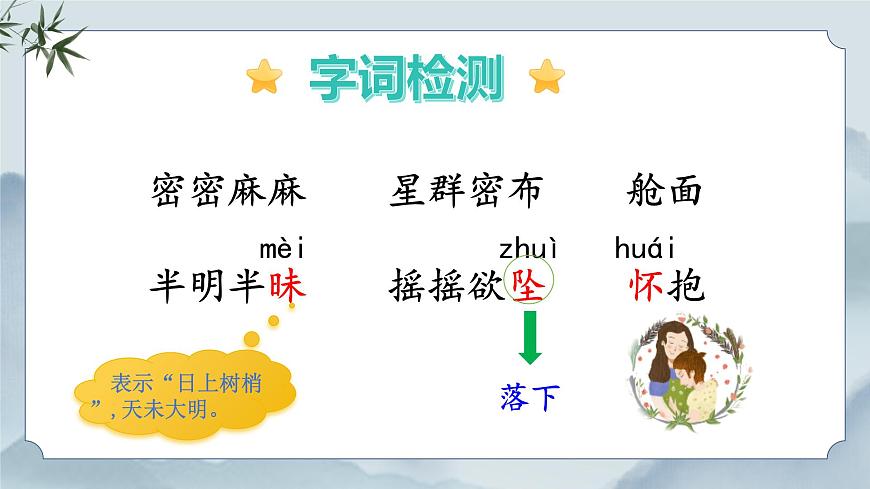 字词检测

密密麻麻　星群密布　舱面

mèi　zhuì　huái
半明半昧　摇摇欲坠　怀抱

表示“日上树梢”,天未大明。

落下